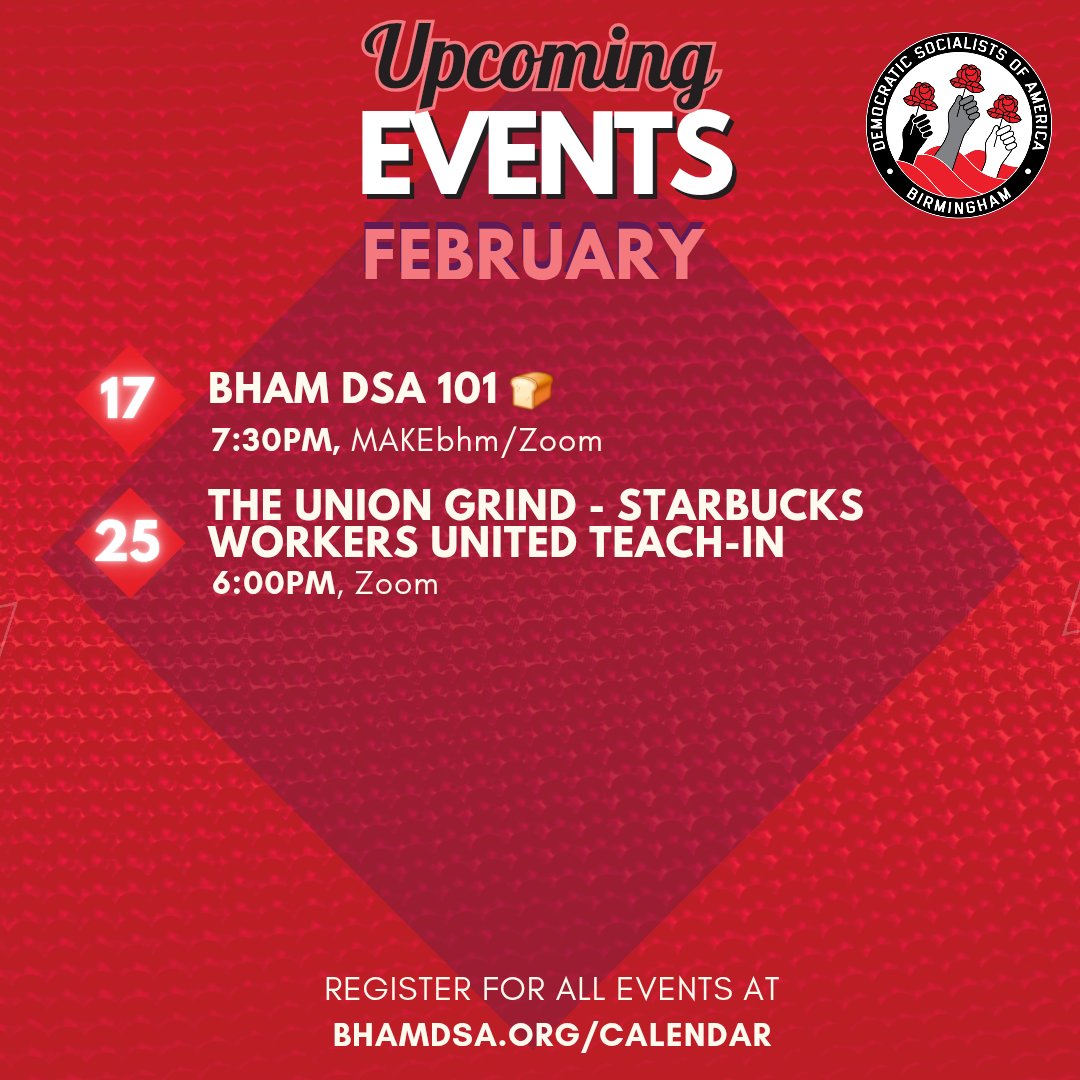 Upcoming
EVENTS
FEBRUARY

DEMOCRATIC SOCIALISTS OF AMERICA
BIRMINGHAM

17 BHAM DSA 101 🍞
7:30PM, MAKEbhm/Zoom

25 THE UNION GRIND - STARBUCKS WORKERS UNITED TEACH-IN
6:00PM, Zoom

REGISTER FOR ALL EVENTS AT
BHAMDSA.ORG/CALENDAR